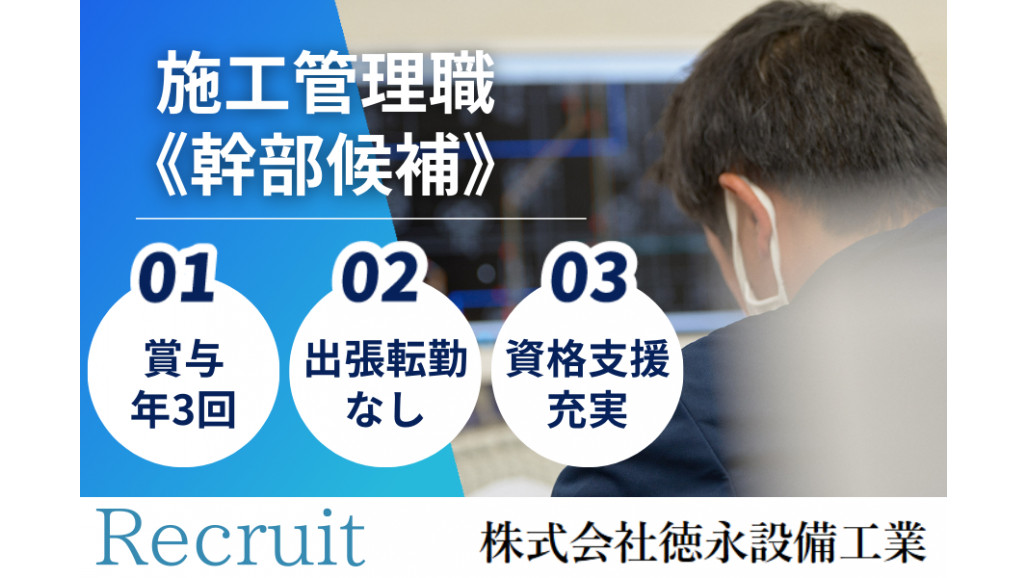 施工管理職
《幹部候補》

01
賞与
年3回

02
出張転勤
なし

03
資格支援
充実

Recruit

株式会社徳永設備工業